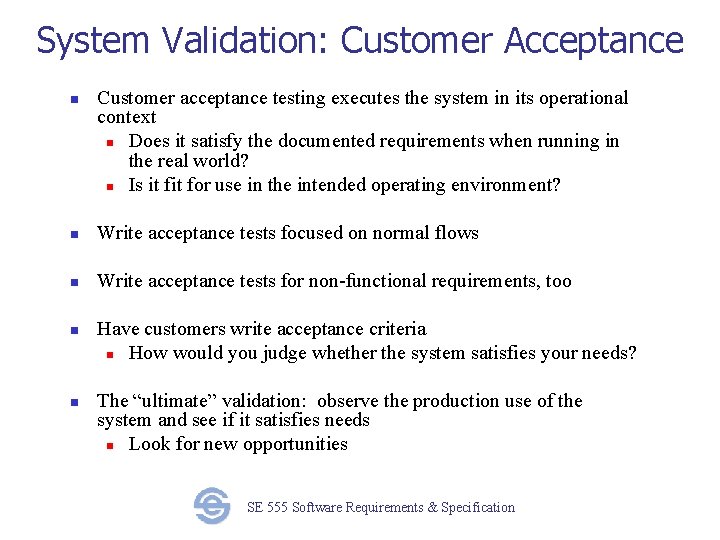 System Validation: Customer Acceptance

- Customer acceptance testing executes the system in its operational context
  - Does it satisfy the documented requirements when running in the real world?
  - Is it fit for use in the intended operating environment?

- Write acceptance tests focused on normal flows

- Write acceptance tests for non-functional requirements, too

- Have customers write acceptance criteria
  - How would you judge whether the system satisfies your needs?

- The “ultimate” validation: observe the production use of the system and see if it satisfies needs
  - Look for new opportunities

SE 555 Software Requirements & Specification